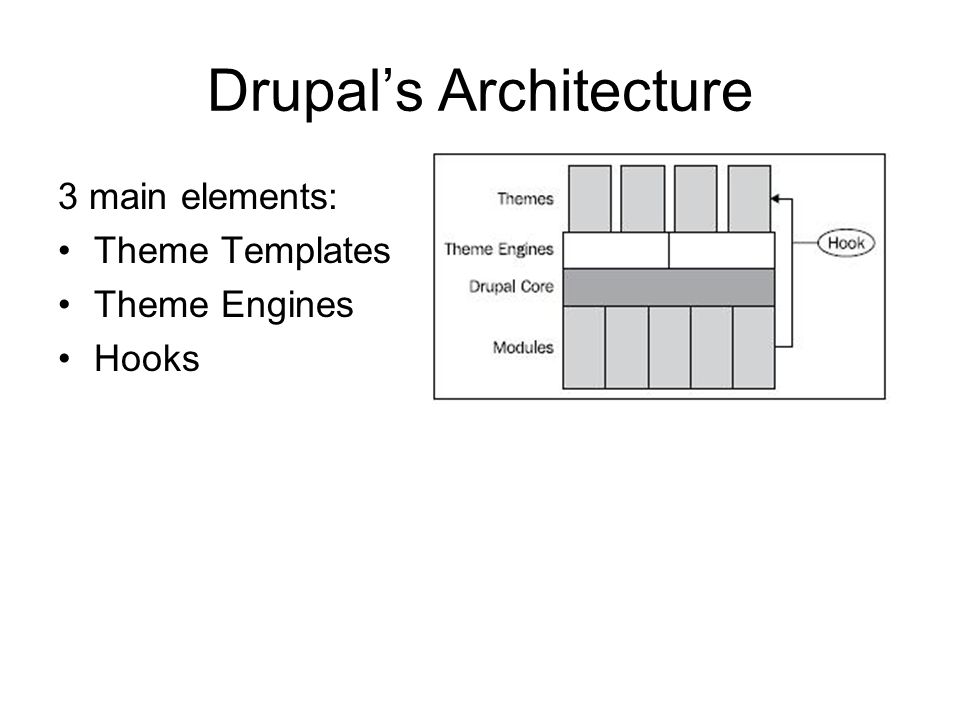 Drupal’s Architecture

3 main elements:
• Theme Templates
• Theme Engines
• Hooks

Themes
Theme Engines
Drupal Core
Modules
Hook